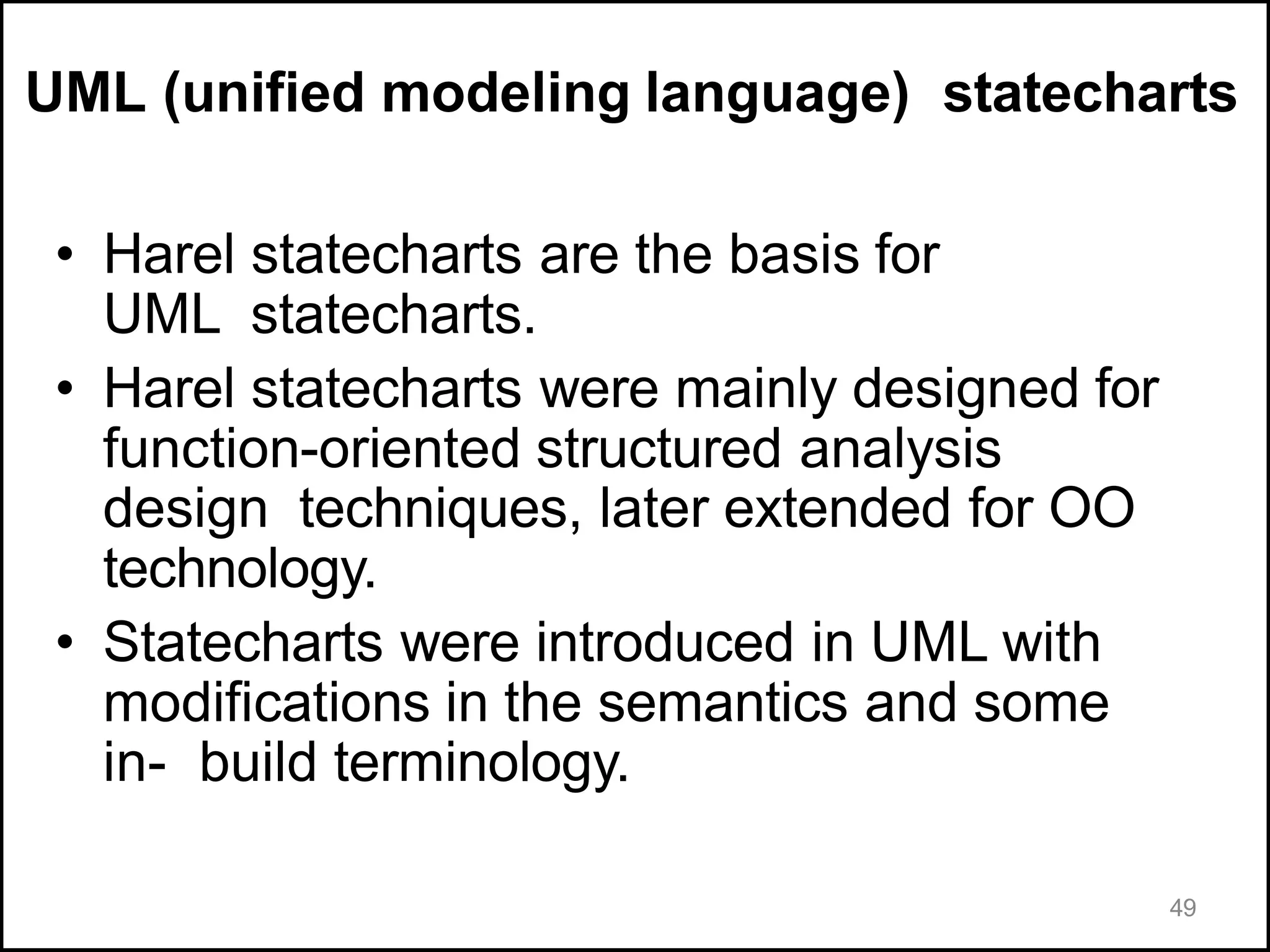 UML (unified modeling language) statecharts

• Harel statecharts are the basis for UML statecharts.
• Harel statecharts were mainly designed for function-oriented structured analysis design techniques, later extended for OO technology.
• Statecharts were introduced in UML with modifications in the semantics and some in- build terminology.

49